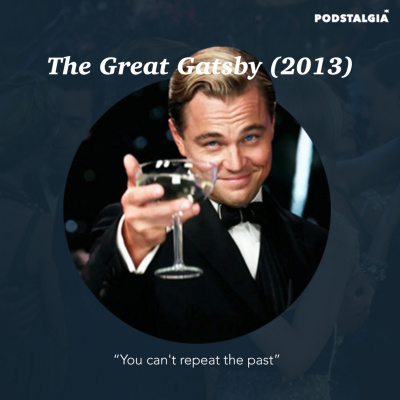 PODSTALGIA

The Great Gatsby (2013)

“You can't repeat the past”